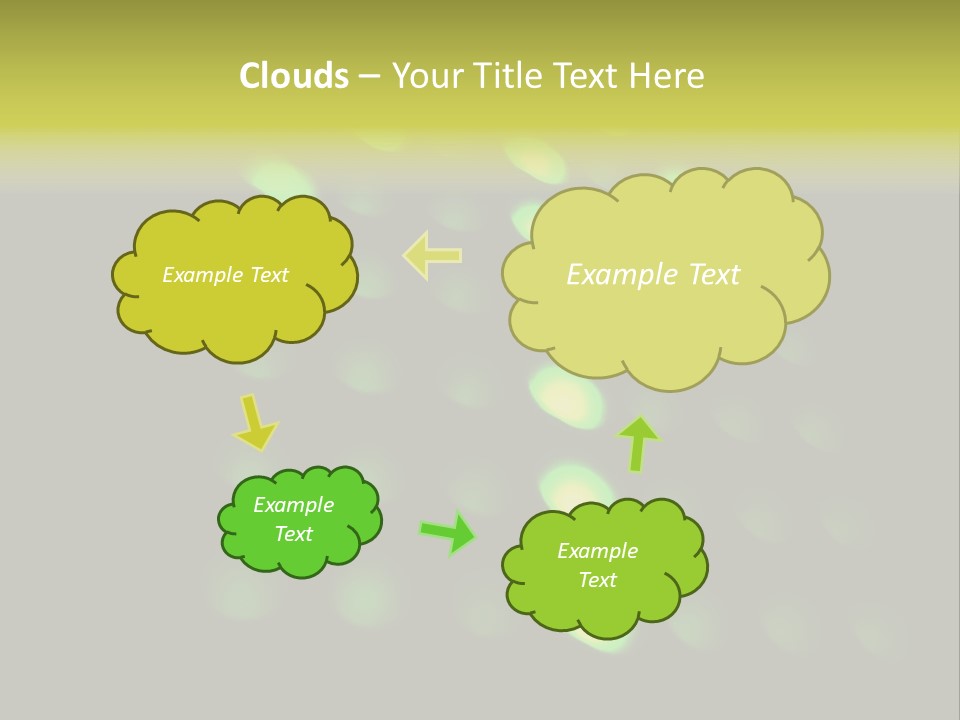 Clouds – Your Title Text Here

Example Text

Example Text

Example Text

Example Text